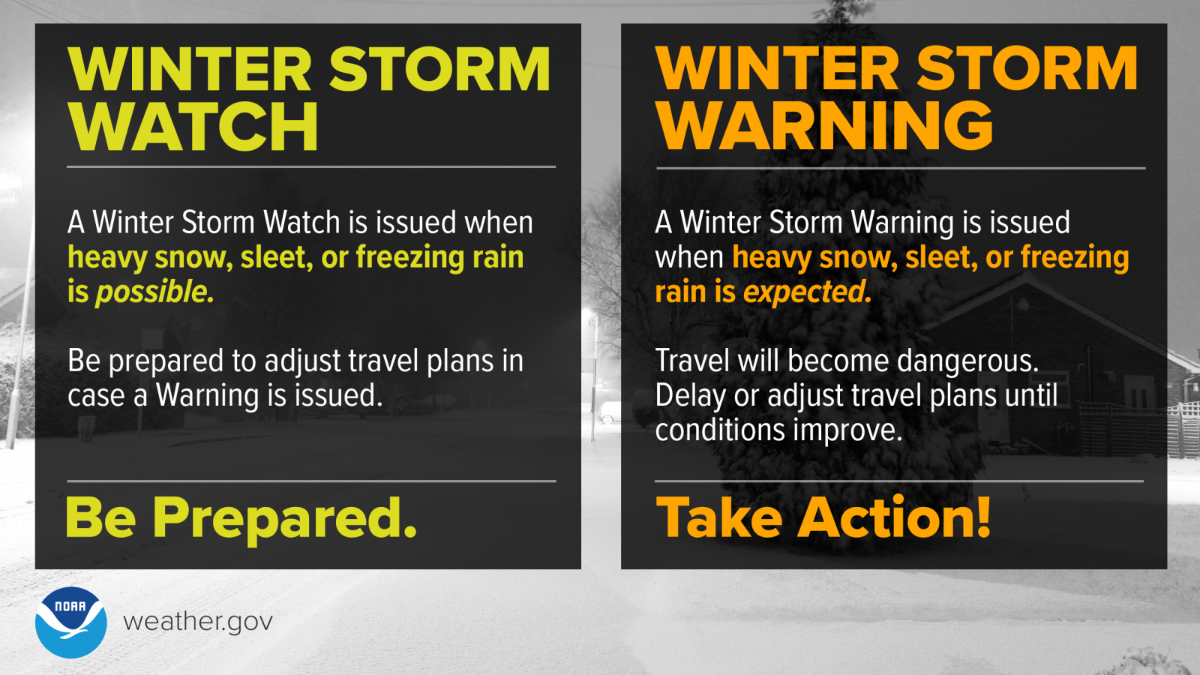 WINTER STORM WATCH

A Winter Storm Watch is issued when heavy snow, sleet, or freezing rain is possible.

Be prepared to adjust travel plans in case a Warning is issued.

Be Prepared.

WINTER STORM WARNING

A Winter Storm Warning is issued when heavy snow, sleet, or freezing rain is expected.

Travel will become dangerous. Delay or adjust travel plans until conditions improve.

Take Action!

NOAA

weather.gov